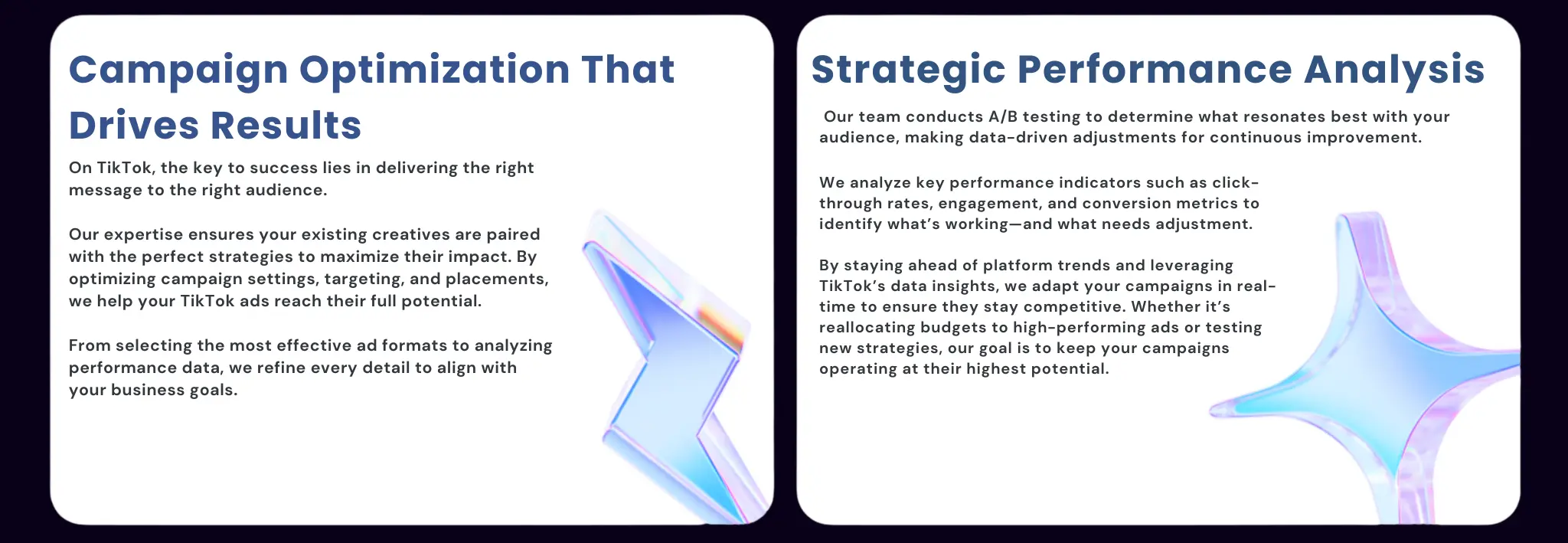 Campaign Optimization That Drives Results

On TikTok, the key to success lies in delivering the right message to the right audience.

Our expertise ensures your existing creatives are paired with the perfect strategies to maximize their impact. By optimizing campaign settings, targeting, and placements, we help your TikTok ads reach their full potential.

From selecting the most effective ad formats to analyzing performance data, we refine every detail to align with your business goals.

Strategic Performance Analysis

Our team conducts A/B testing to determine what resonates best with your audience, making data-driven adjustments for continuous improvement.

We analyze key performance indicators such as click-through rates, engagement, and conversion metrics to identify what's working—and what needs adjustment.

By staying ahead of platform trends and leveraging TikTok's data insights, we adapt your campaigns in real-time to ensure they stay competitive. Whether it's reallocating budgets to high-performing ads or testing new strategies, our goal is to keep your campaigns operating at their highest potential.